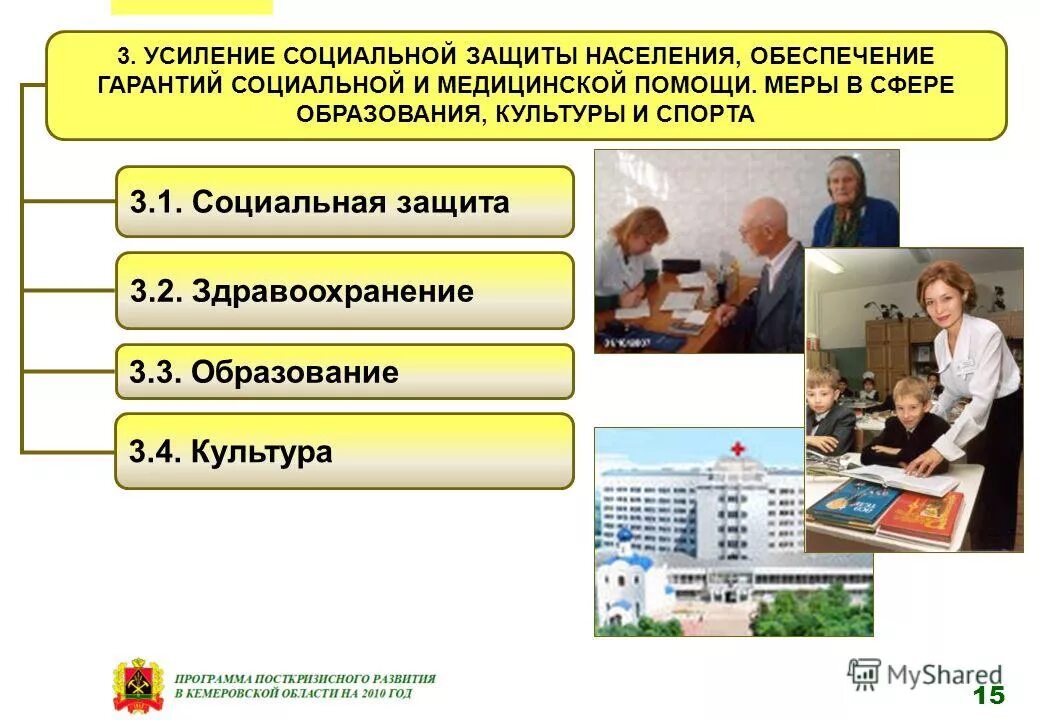 3. УСИЛЕНИЕ СОЦИАЛЬНОЙ ЗАЩИТЫ НАСЕЛЕНИЯ, ОБЕСПЕЧЕНИЕ ГАРАНТИЙ СОЦИАЛЬНОЙ И МЕДИЦИНСКОЙ ПОМОЩИ. МЕРЫ В СФЕРЕ ОБРАЗОВАНИЯ, КУЛЬТУРЫ И СПОРТА

3.1. Социальная защита

3.2. Здравоохранение

3.3. Образование

3.4. Культура

ПРОГРАММА ПОСТКРИЗИСНОГО РАЗВИТИЯ В КЕМЕРОВСКОЙ ОБЛАСТИ НА 2010 ГОД

MyShared

15